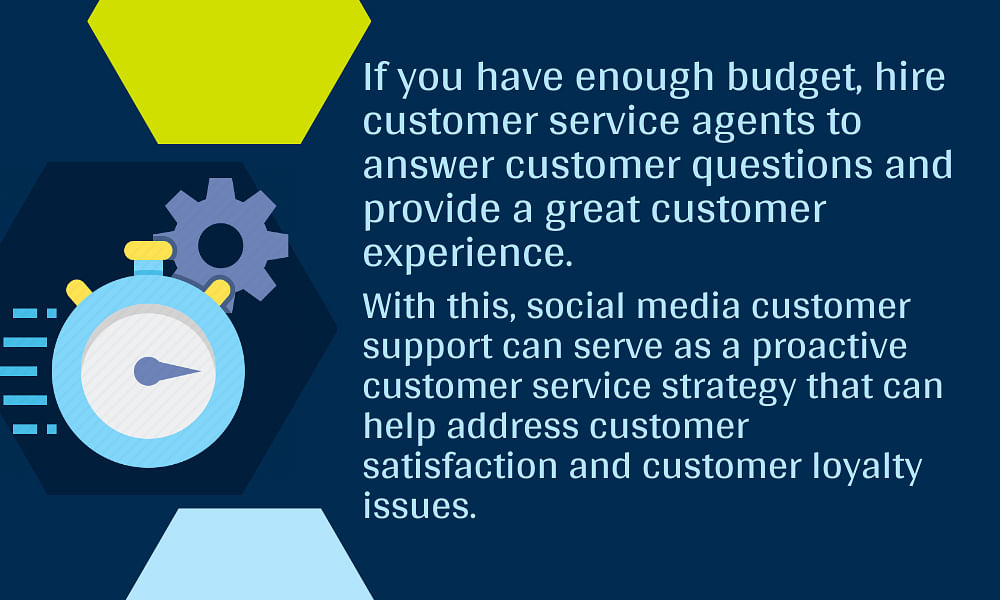 If you have enough budget, hire customer service agents to answer customer questions and provide a great customer experience.

With this, social media customer support can serve as a proactive customer service strategy that can help address customer satisfaction and customer loyalty issues.